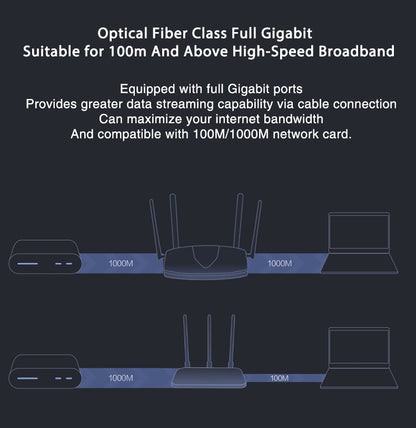 Optical Fiber Class Full Gigabit
Suitable for 100m And Above High-Speed Broadband

Equipped with full Gigabit ports
Provides greater data streaming capability via cable connection
Can maximize your internet bandwidth
And compatible with 100M/1000M network card.

1000M

1000M

1000M

100M